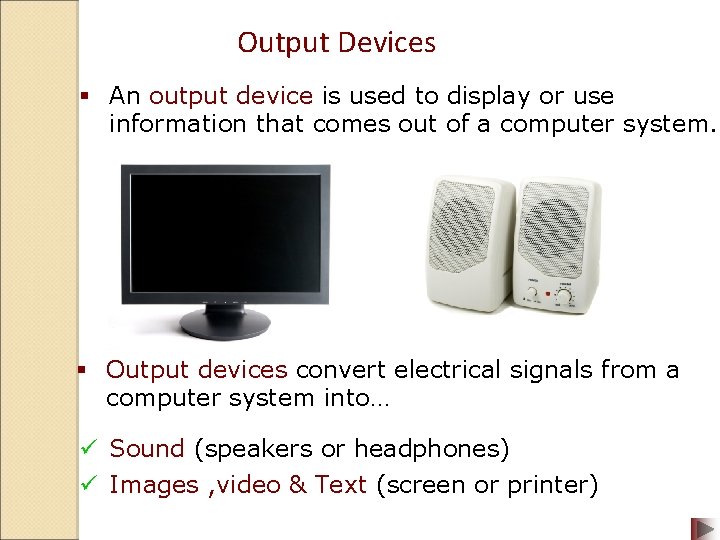 Output Devices

▪ An output device is used to display or use information that comes out of a computer system.

▪ Output devices convert electrical signals from a computer system into…

✓ Sound (speakers or headphones)

✓ Images ,video & Text (screen or printer)